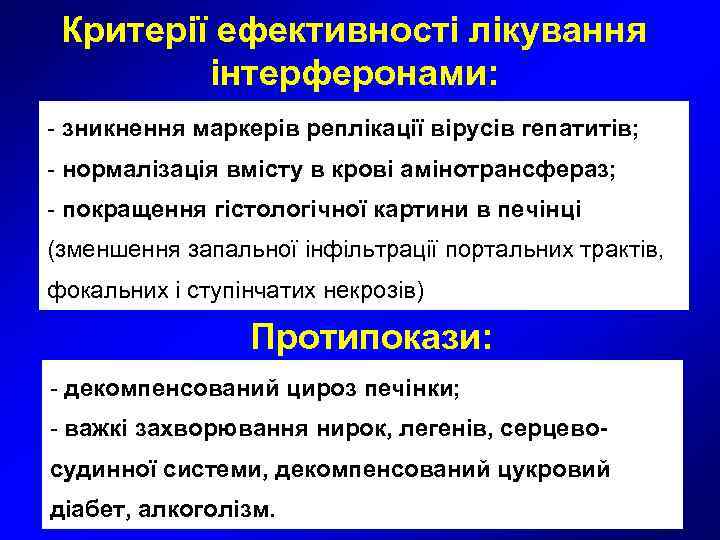 Критерії ефективності лікування інтерферонами:

- зникнення маркерів реплікації вірусів гепатитів;
- нормалізація вмісту в крові амінотрансфераз;
- покращення гістологічної картини в печінці (зменшення запальної інфільтрації портальних трактів, фокальних і ступінчатих некрозів)

Протипокази:

- декомпенсований цироз печінки;
- важкі захворювання нирок, легенів, серцево-судинної системи, декомпенсований цукровий діабет, алкоголізм.